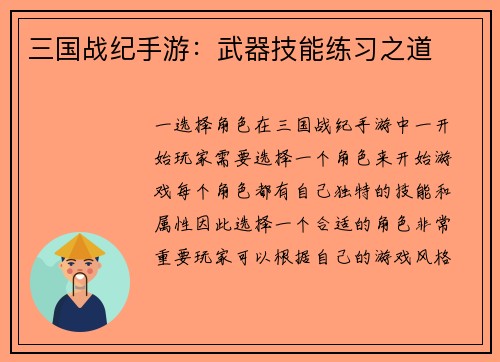 三国战纪手游：武器技能练习之道

一选择角色在三国战纪手游中一开始玩家需要选择一个角色来开始游戏每个角色都有自己独特的技能和属性因此选择一个合适的角色非常重要玩家可以根据自己的游戏风格